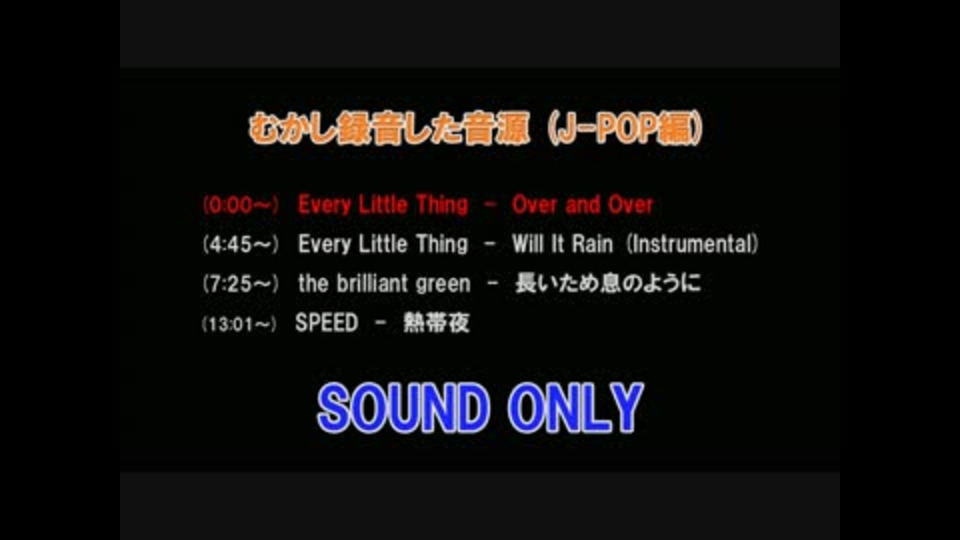 むかし録音した音源（J-POP編）

（0:00～） Every Little Thing － Over and Over

（4:45～） Every Little Thing － Will It Rain（Instrumental）

（7:25～） the brilliant green － 長いため息のように

（13:01～） SPEED － 熱帯夜

SOUND ONLY